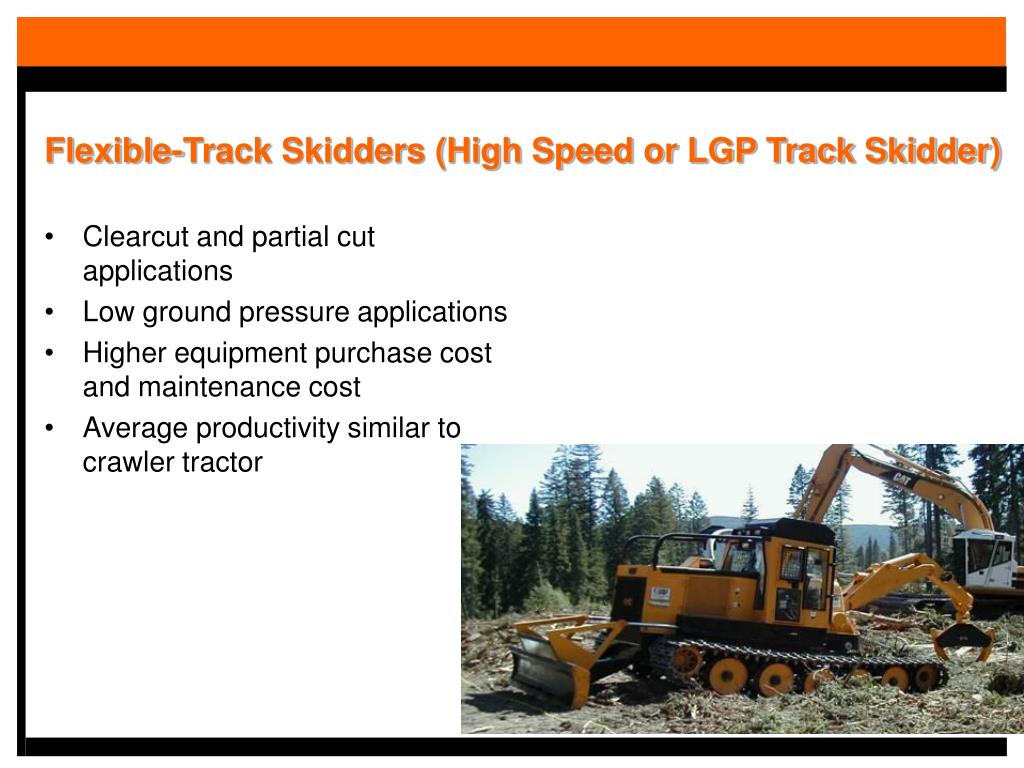 Flexible-Track Skidders (High Speed or LGP Track Skidder)

• Clearcut and partial cut applications
• Low ground pressure applications
• Higher equipment purchase cost and maintenance cost
• Average productivity similar to crawler tractor

CAT